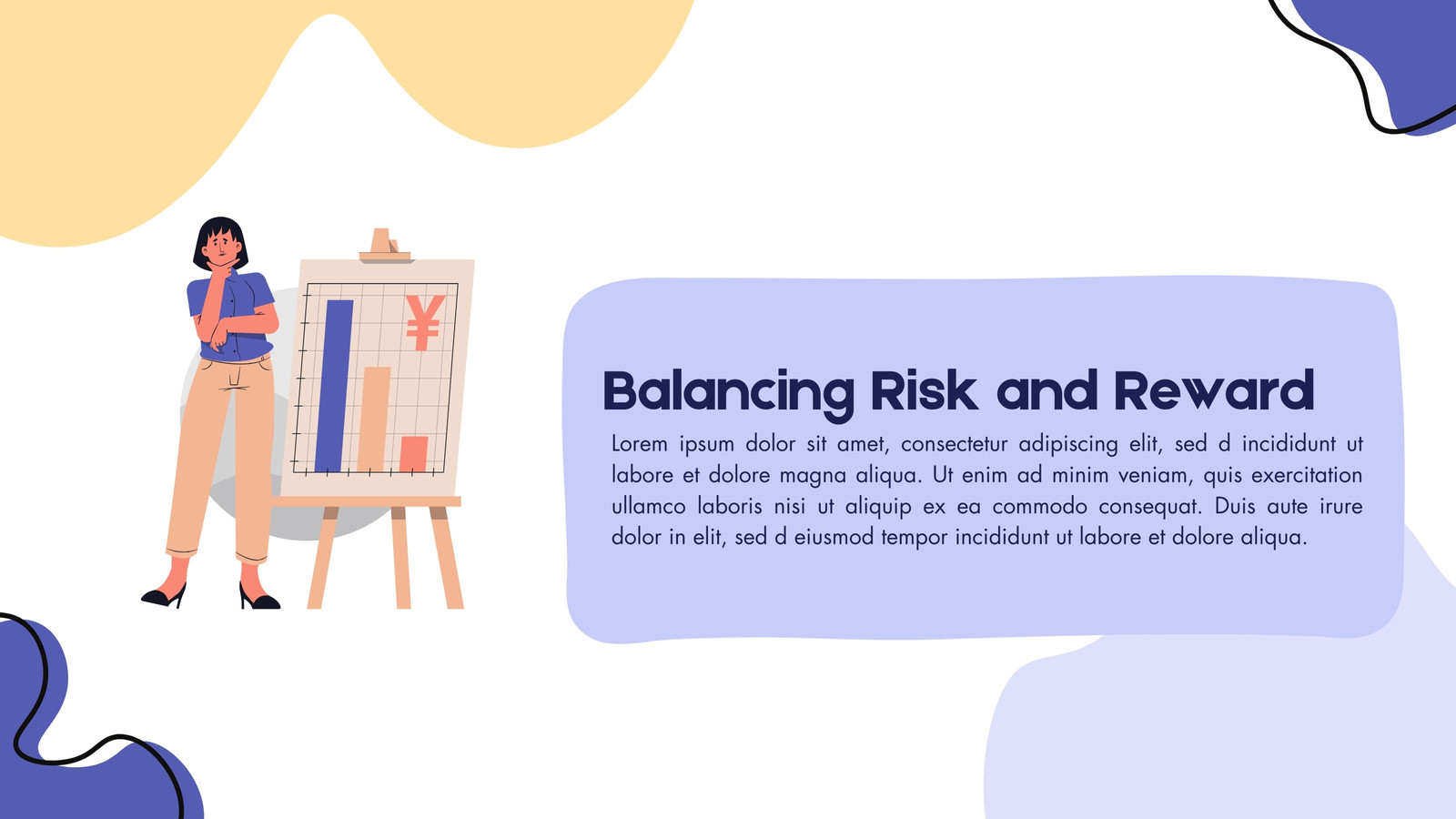 ¥

Balancing Risk and Reward

Lorem ipsum dolor sit amet, consectetur adipiscing elit, sed d incididunt ut labore et dolore magna aliqua. Ut enim ad minim veniam, quis exercitation ullamco laboris nisi ut aliquip ex ea commodo consequat. Duis aute irure dolor in elit, sed d eiusmod tempor incididunt ut labore et dolore aliqua.